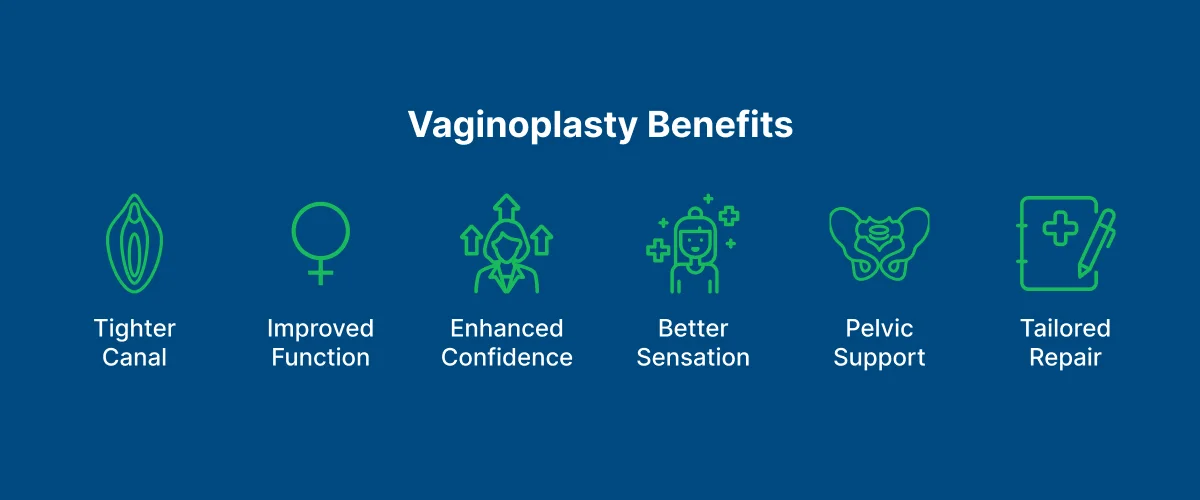 Vaginoplasty Benefits

Tighter Canal

Improved Function

Enhanced Confidence

Better Sensation

Pelvic Support

Tailored Repair